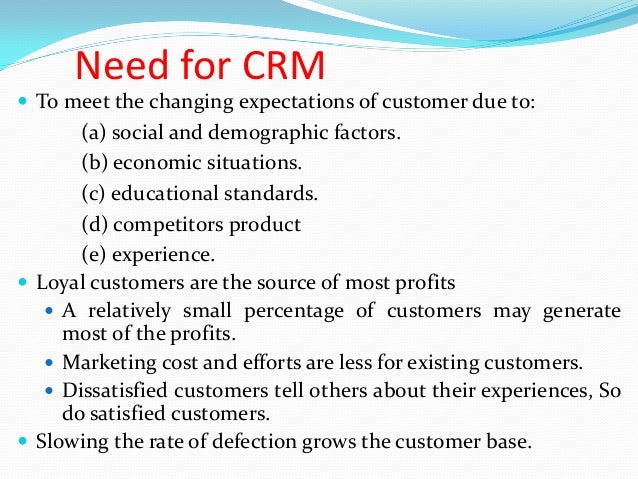 Need for CRM

- To meet the changing expectations of customer due to:
  (a) social and demographic factors.
  (b) economic situations.
  (c) educational standards.
  (d) competitors product
  (e) experience.
- Loyal customers are the source of most profits
  - A relatively small percentage of customers may generate most of the profits.
  - Marketing cost and efforts are less for existing customers.
  - Dissatisfied customers tell others about their experiences, So do satisfied customers.
- Slowing the rate of defection grows the customer base.